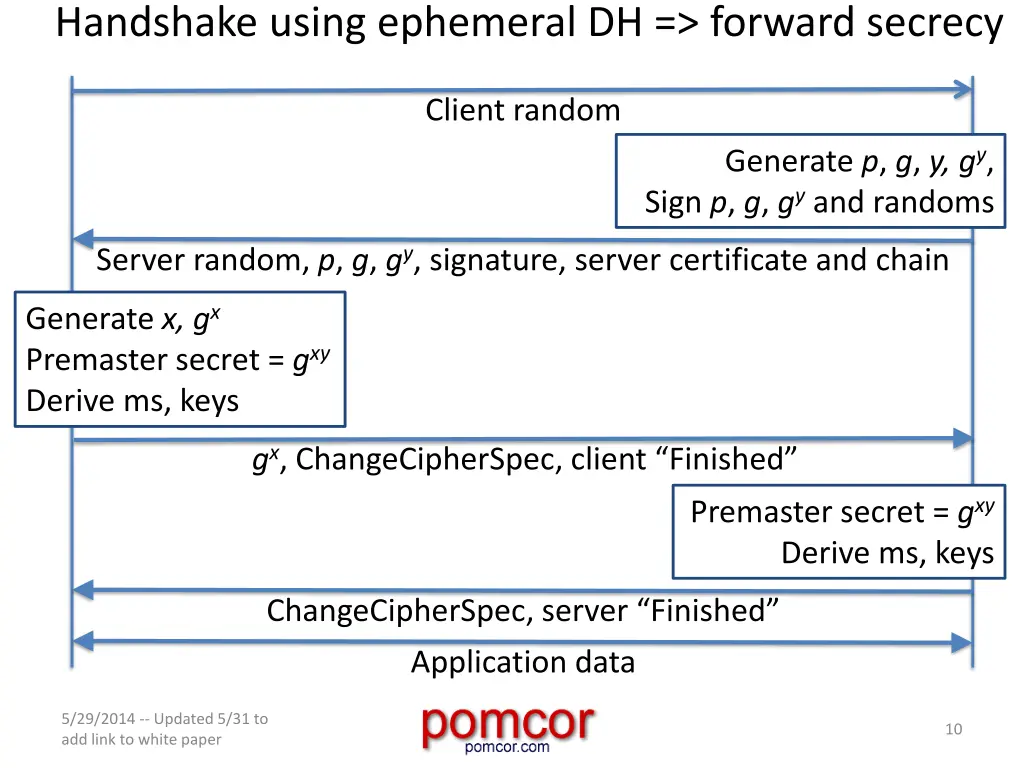 Handshake using ephemeral DH => forward secrecy

Client random

Generate $p$, $g$, $y$, $g^y$,
Sign $p$, $g$, $g^y$ and randoms

Server random, $p$, $g$, $g^y$, signature, server certificate and chain

Generate $x$, $g^x$
Premaster secret = $g^{xy}$
Derive ms, keys

$g^x$, ChangeCipherSpec, client “Finished”

Premaster secret = $g^{xy}$
Derive ms, keys

ChangeCipherSpec, server “Finished”

Application data

5/29/2014 -- Updated 5/31 to add link to white paper

pomcor
pomcor.com

10